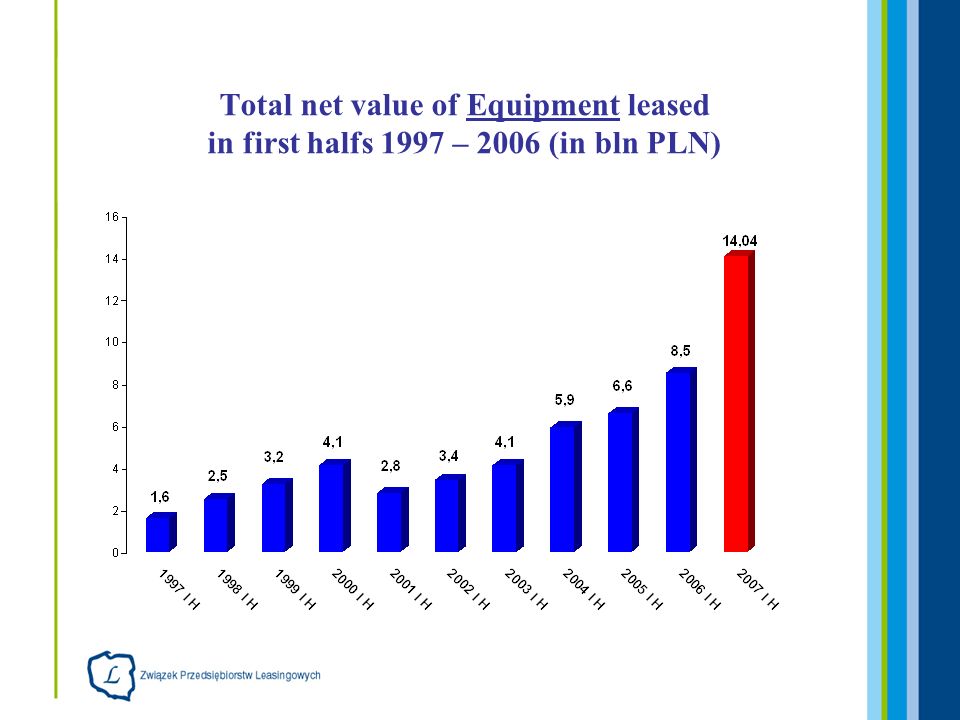 Total net value of Equipment leased in first halfs 1997 – 2006 (in bln PLN)

16
14
12
10
8
6
4
2
0

1,6
2,5
3,2
4,1
2,8
3,4
4,1
5,9
6,6
8,5
14,04

1997 I H
1998 I H
1999 I H
2000 I H
2001 I H
2002 I H
2003 I H
2004 I H
2005 I H
2006 I H
2007 I H

L
Związek Przedsiębiorstw Leasingowych